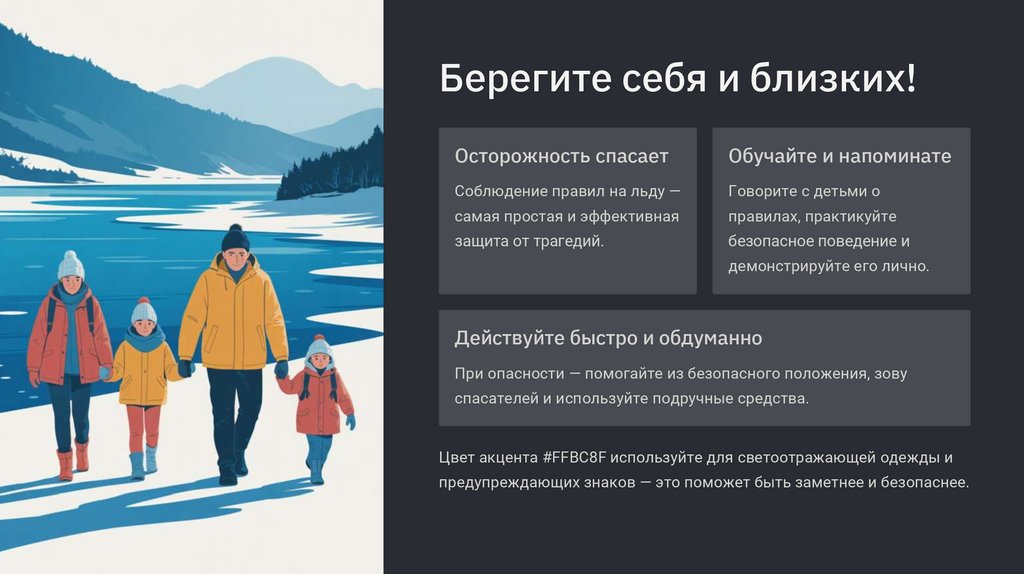 Берегите себя и близких!

Осторожность спасает

Соблюдение правил на льду — самая простая и эффективная защита от трагедий.

Обучайте и напоминате

Говорите с детьми о правилах, практикуйте безопасное поведение и демонстрируйте его лично.

Действуйте быстро и обдуманно

При опасности — помогайте из безопасного положения, зову спасателей и используйте подручные средства.

Цвет акцента #FFBC8F используйте для светоотражающей одежды и предупреждающих знаков — это поможет быть заметнее и безопаснее.